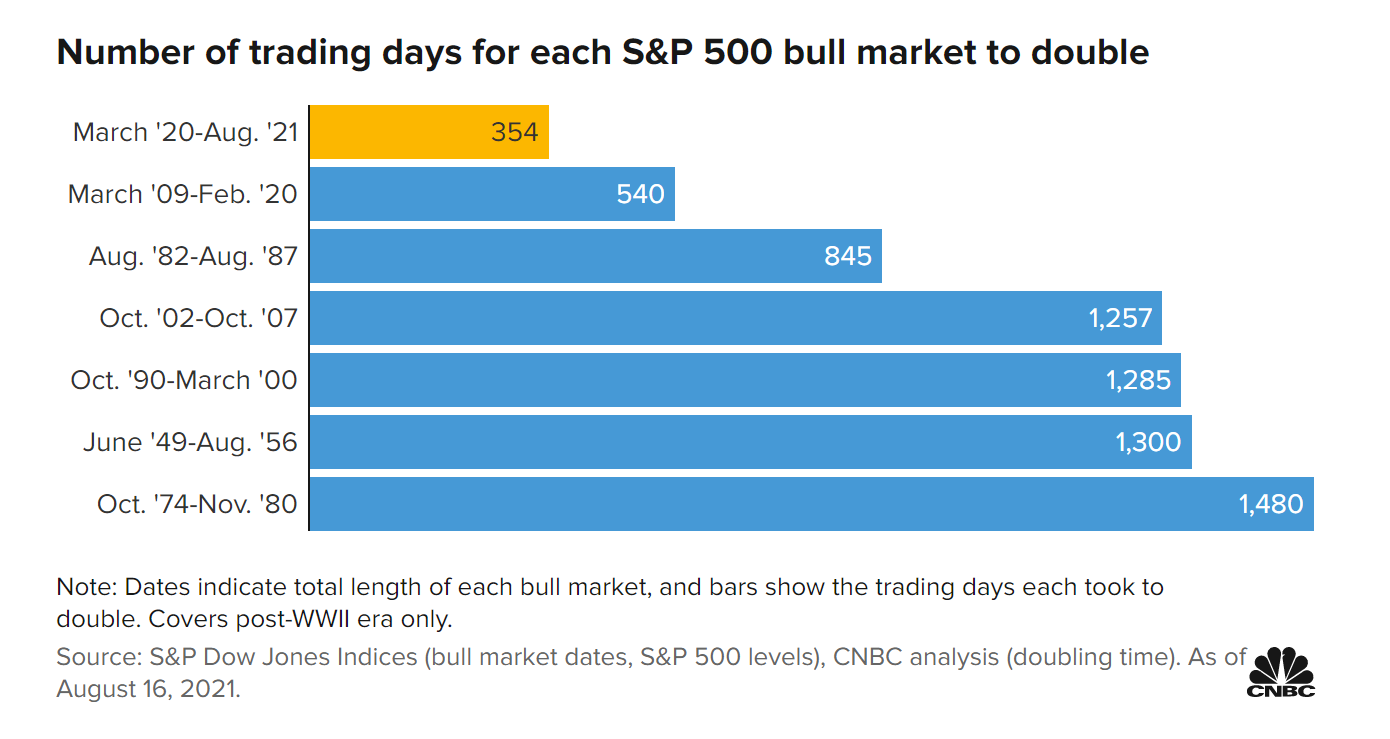 Number of trading days for each S&P 500 bull market to double

March '20-Aug. '21 354
March '09-Feb. '20 540
Aug. '82-Aug. '87 845
Oct. '02-Oct. '07 1,257
Oct. '90-March '00 1,285
June '49-Aug. '56 1,300
Oct. '74-Nov. '80 1,480

Note: Dates indicate total length of each bull market, and bars show the trading days each took to double. Covers post-WWII era only.
Source: S&P Dow Jones Indices (bull market dates, S&P 500 levels), CNBC analysis (doubling time). As of August 16, 2021.

CNBC